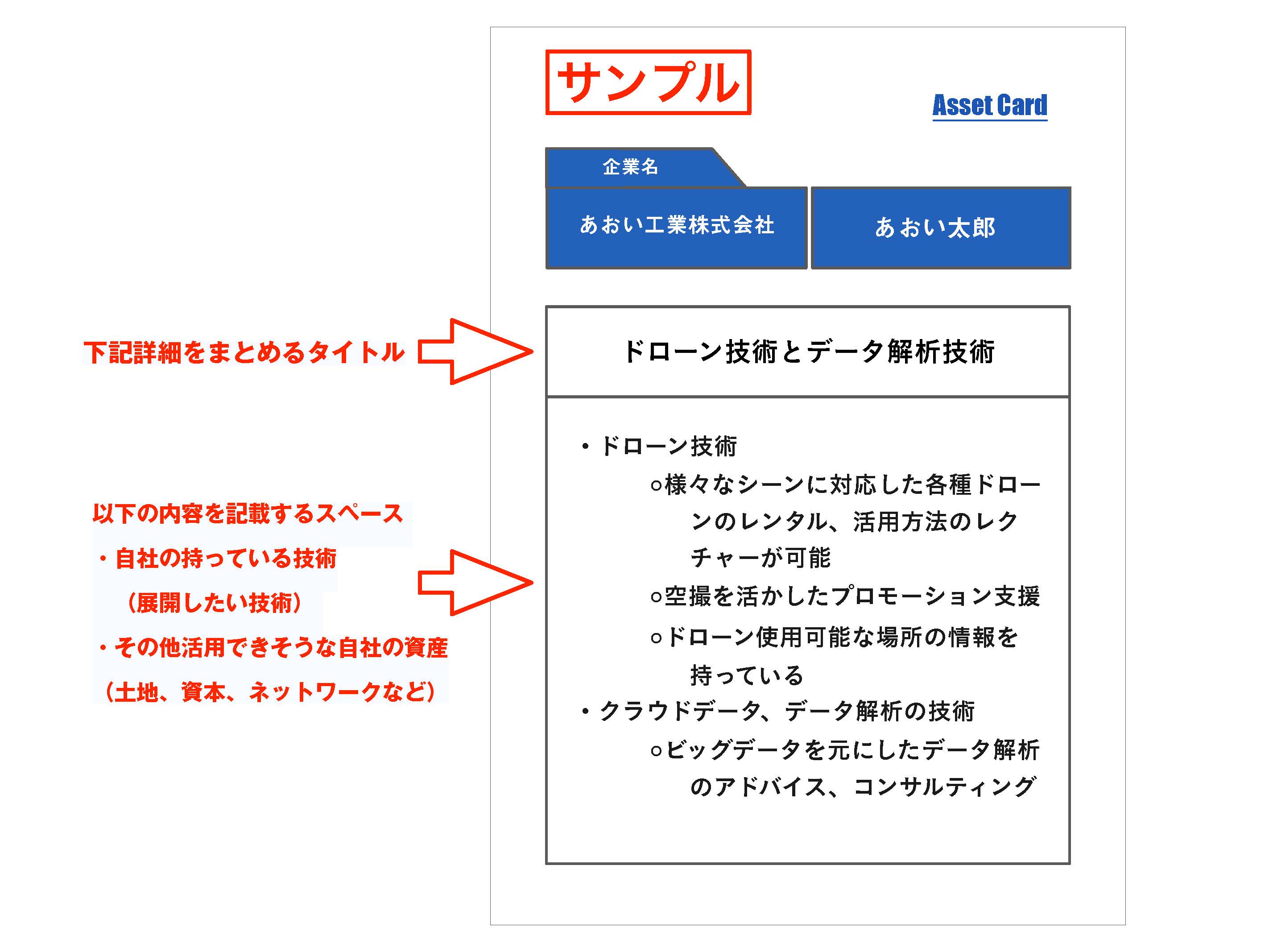 サンプル

Asset Card

企業名

あおい工業株式会社

あおい太郎

下記詳細をまとめるタイトル

ドローン技術とデータ解析技術

以下の内容を記載するスペース
・自社の持っている技術
（展開したい技術）
・その他活用できそうな自社の資産
（土地、資本、ネットワークなど）

・ドローン技術
○様々なシーンに対応した各種ドローンのレンタル、活用方法のレクチャーが可能
○空撮を活かしたプロモーション支援
○ドローン使用可能な場所の情報を持っている
・クラウドデータ、データ解析の技術
○ビッグデータを元にしたデータ解析のアドバイス、コンサルティング